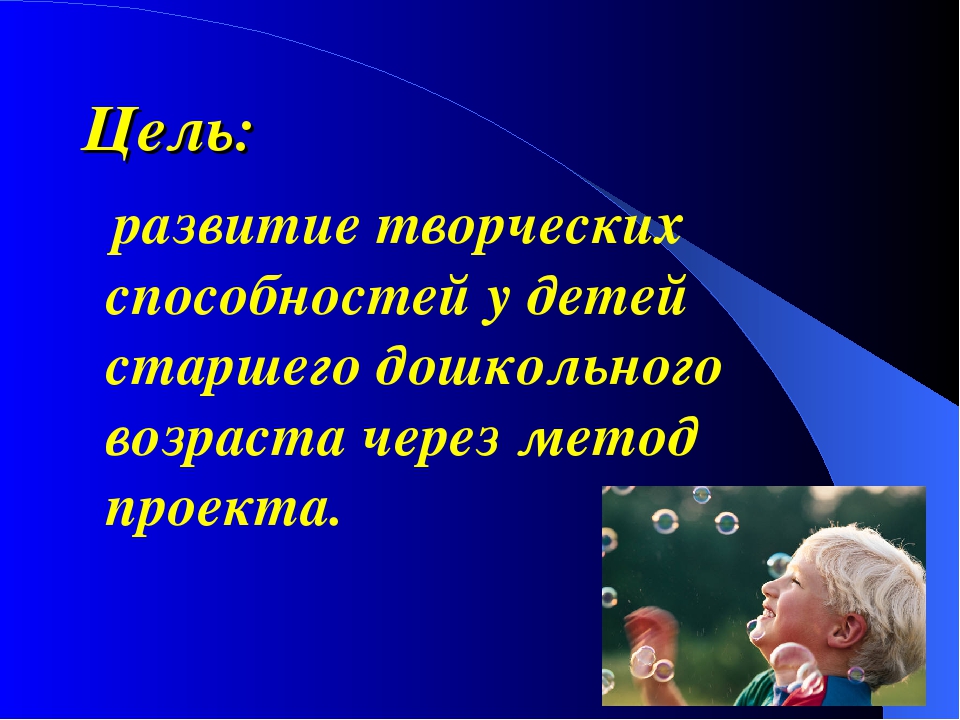 Цель:

развитие творческих способностей у детей старшего дошкольного возраста через метод проекта.